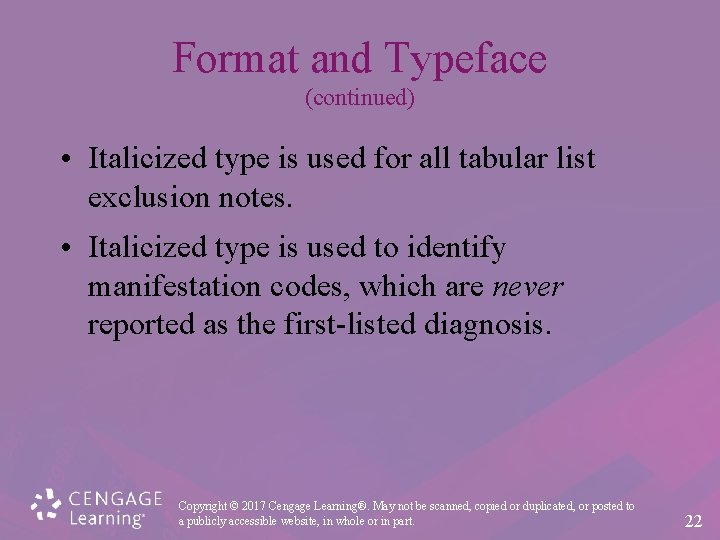 Format and Typeface
(continued)

• Italicized type is used for all tabular list exclusion notes.

• Italicized type is used to identify manifestation codes, which are never reported as the first-listed diagnosis.

CENGAGE Learning®

Copyright © 2017 Cengage Learning®. May not be scanned, copied or duplicated, or posted to a publicly accessible website, in whole or in part.

22